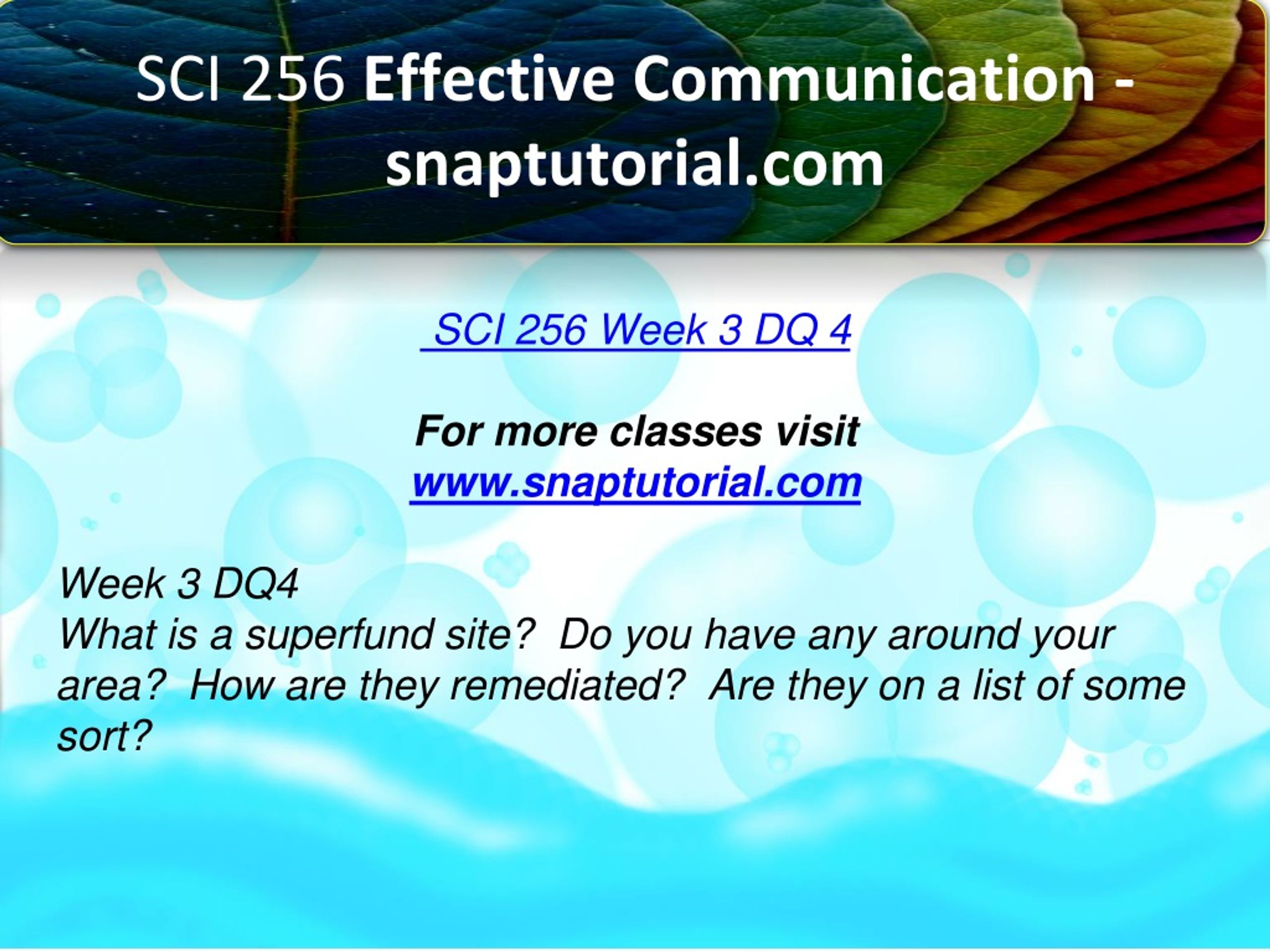 SCI 256 Effective Communication - snaptutorial.com

SCI 256 Week 3 DQ 4

For more classes visit
www.snaptutorial.com

Week 3 DQ4
What is a superfund site?  Do you have any around your area?  How are they remediated?  Are they on a list of some sort?